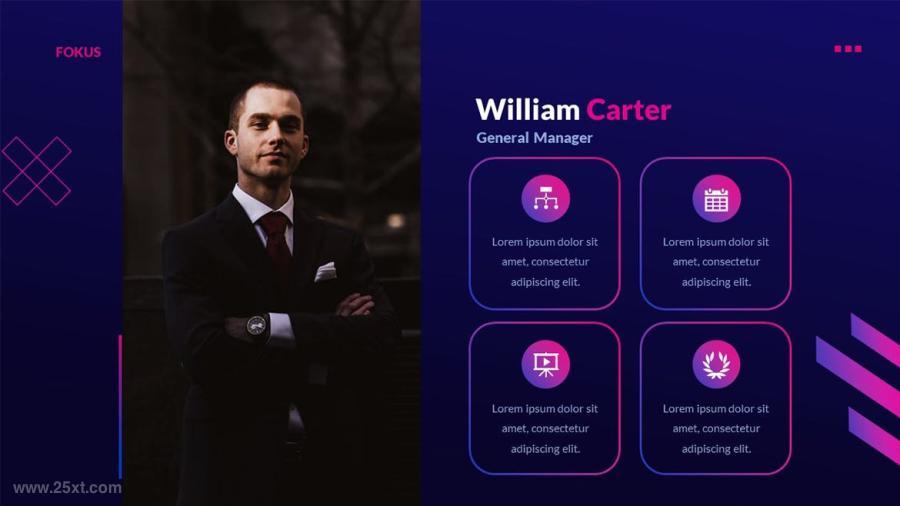 FOKUS

William Carter
General Manager

Lorem ipsum dolor sit amet, consectetur adipiscing elit.

Lorem ipsum dolor sit amet, consectetur adipiscing elit.

Lorem ipsum dolor sit amet, consectetur adipiscing elit.

Lorem ipsum dolor sit amet, consectetur adipiscing elit.

www.25xt.com